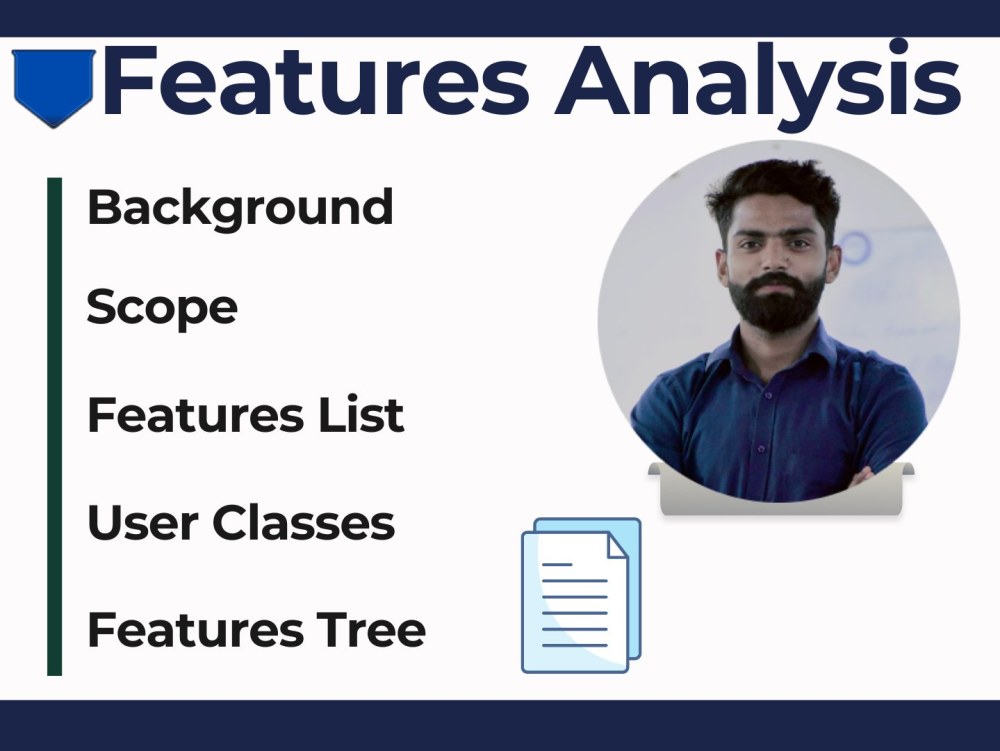 Features Analysis

Background

Scope

Features List

User Classes

Features Tree